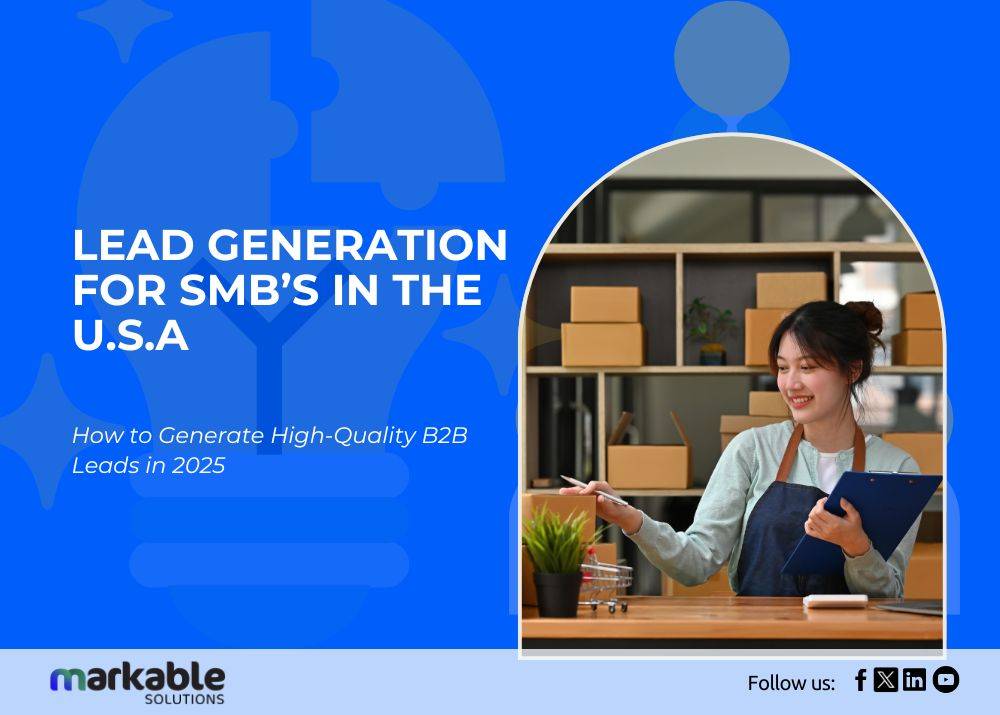 LEAD GENERATION FOR SMB'S IN THE U.S.A

How to Generate High-Quality B2B Leads in 2025

markable SOLUTIONS

Follow us: